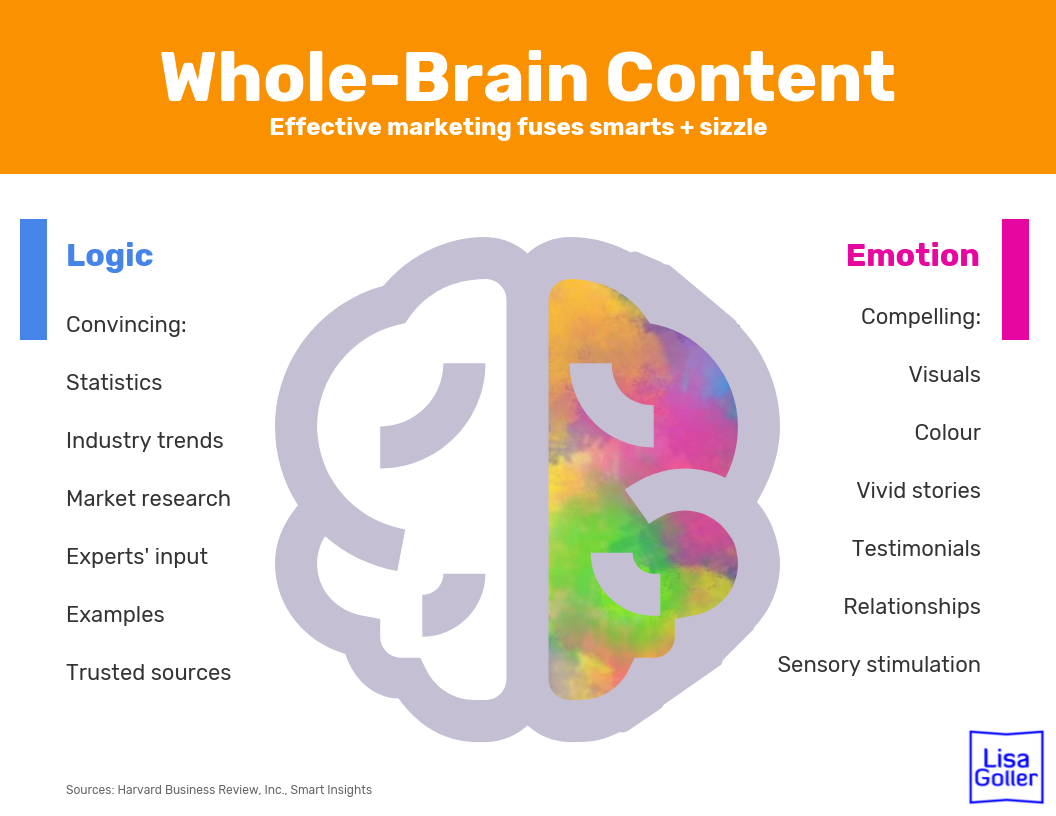 Whole-Brain Content
Effective marketing fuses smarts + sizzle

Logic

Convincing:

Statistics

Industry trends

Market research

Experts' input

Examples

Trusted sources

Emotion

Compelling:

Visuals

Colour

Vivid stories

Testimonials

Relationships

Sensory stimulation

Sources: Harvard Business Review, Inc., Smart Insights

Lisa Goller